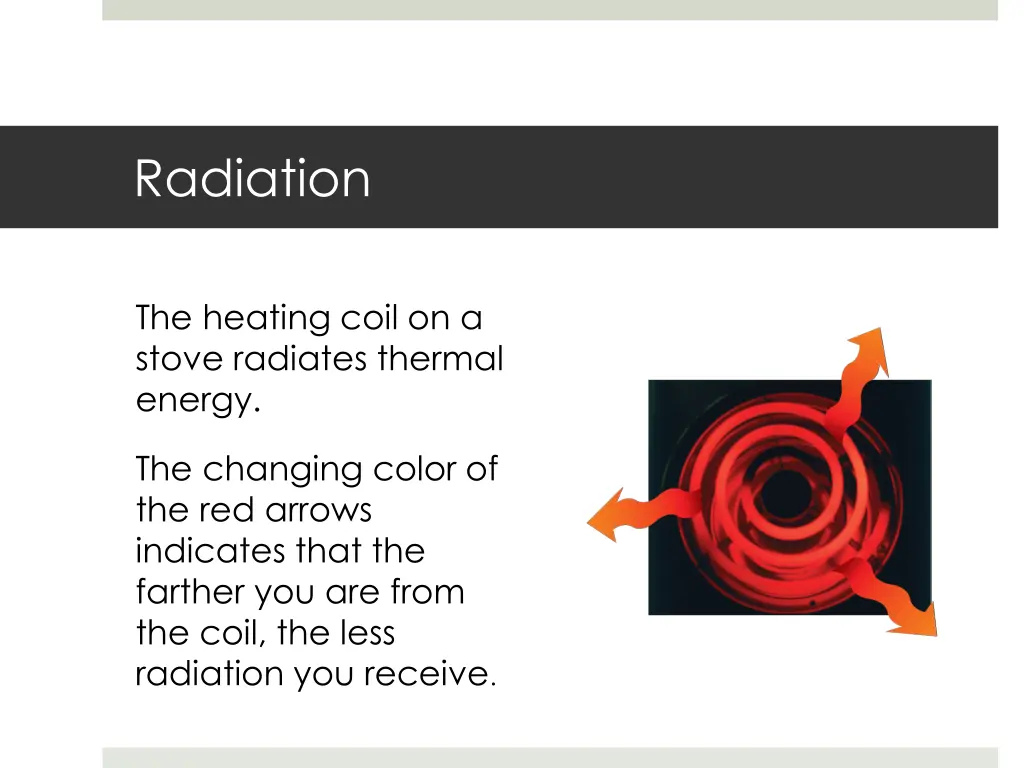 Radiation

The heating coil on a stove radiates thermal energy.

The changing color of the red arrows indicates that the farther you are from the coil, the less radiation you receive.